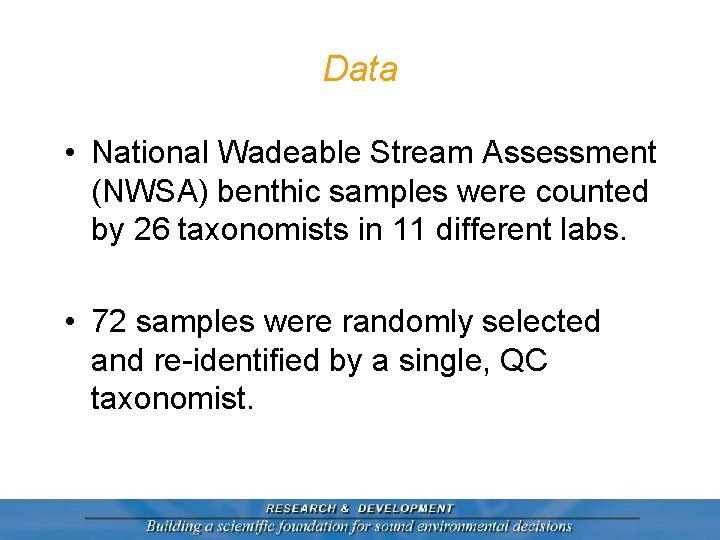 Data

• National Wadeable Stream Assessment (NWSA) benthic samples were counted by 26 taxonomists in 11 different labs.

• 72 samples were randomly selected and re-identified by a single, QC taxonomist.

RESEARCH & DEVELOPMENT
Building a scientific foundation for sound environmental decisions